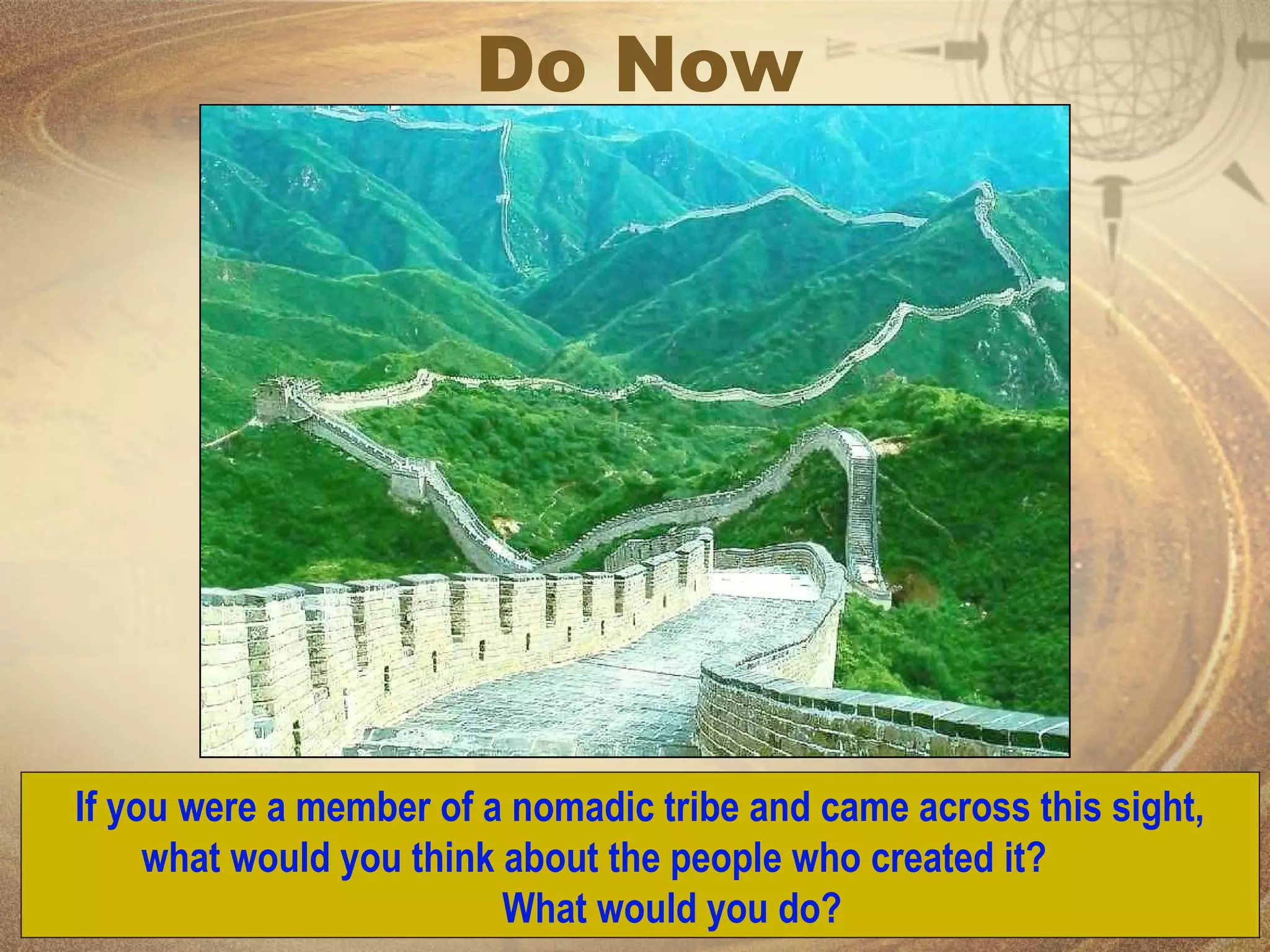 Do Now

If you were a member of a nomadic tribe and came across this sight, what would you think about the people who created it? What would you do?